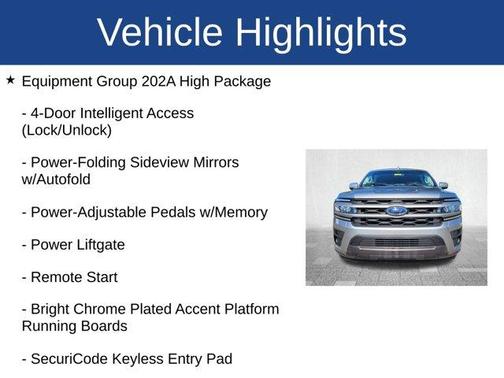 Vehicle Highlights

★ Equipment Group 202A High Package

- 4-Door Intelligent Access (Lock/Unlock)

- Power-Folding Sideview Mirrors w/Autofold

- Power-Adjustable Pedals w/Memory

- Power Liftgate

- Remote Start

- Bright Chrome Plated Accent Platform Running Boards

- SecuriCode Keyless Entry Pad